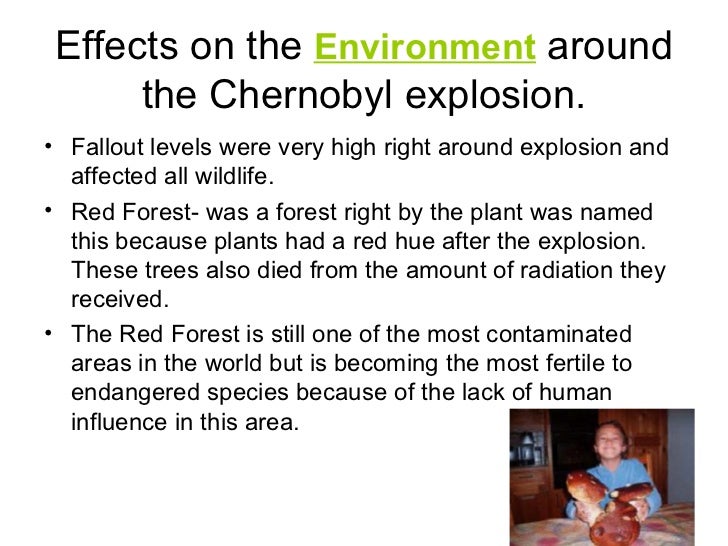 Effects on the Environment around the Chernobyl explosion.

• Fallout levels were very high right around explosion and affected all wildlife.

• Red Forest- was a forest right by the plant was named this because plants had a red hue after the explosion. These trees also died from the amount of radiation they received.

• The Red Forest is still one of the most contaminated areas in the world but is becoming the most fertile to endangered species because of the lack of human influence in this area.